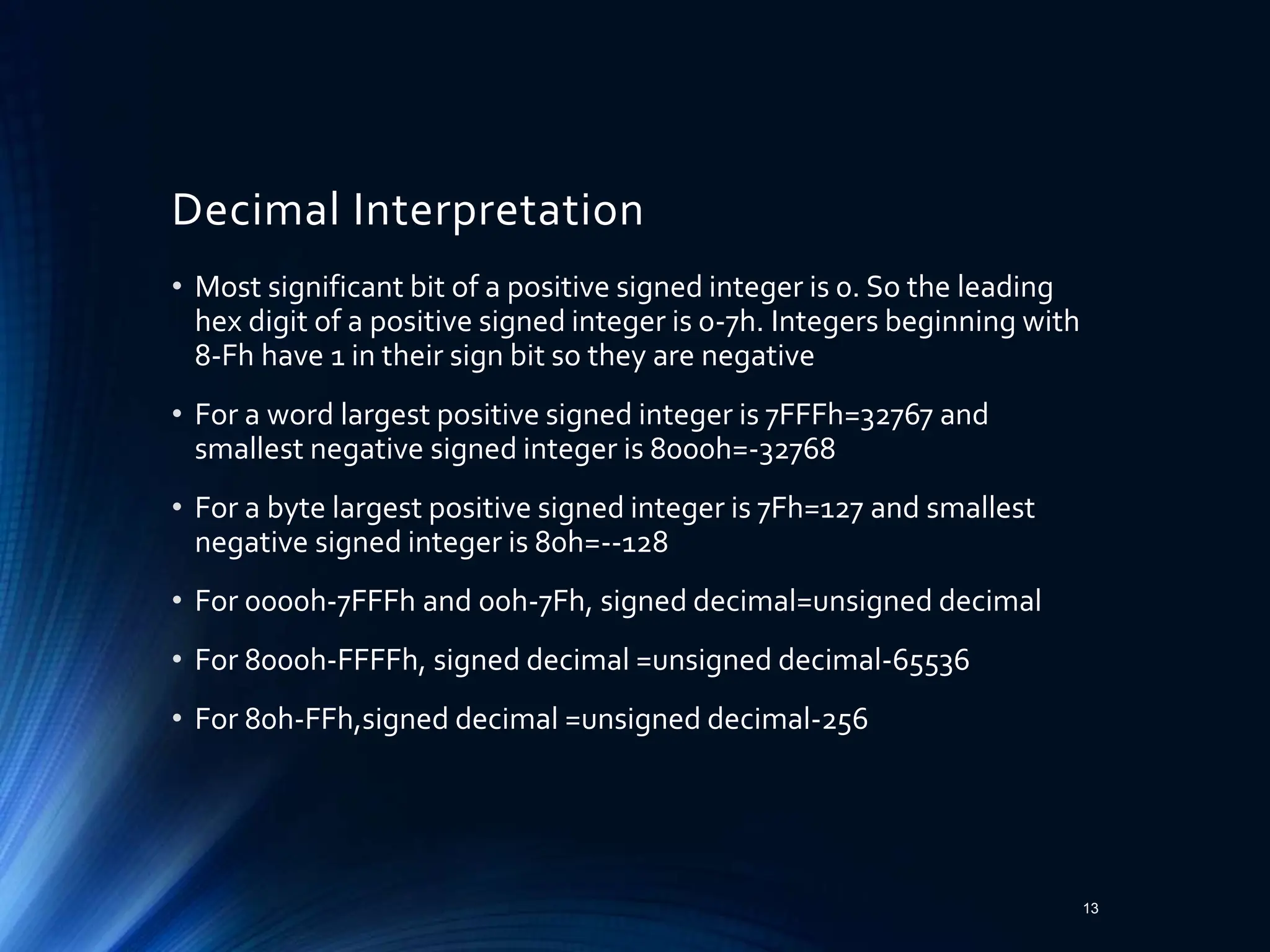 Decimal Interpretation

• Most significant bit of a positive signed integer is 0. So the leading hex digit of a positive signed integer is 0-7h. Integers beginning with 8-Fh have 1 in their sign bit so they are negative

• For a word largest positive signed integer is 7FFFh=32767 and smallest negative signed integer is 8000h=-32768

• For a byte largest positive signed integer is 7Fh=127 and smallest negative signed integer is 80h=--128

• For 0000h-7FFFh and 00h-7Fh, signed decimal=unsigned decimal

• For 8000h-FFFFh, signed decimal =unsigned decimal-65536

• For 80h-FFh,signed decimal =unsigned decimal-256

13